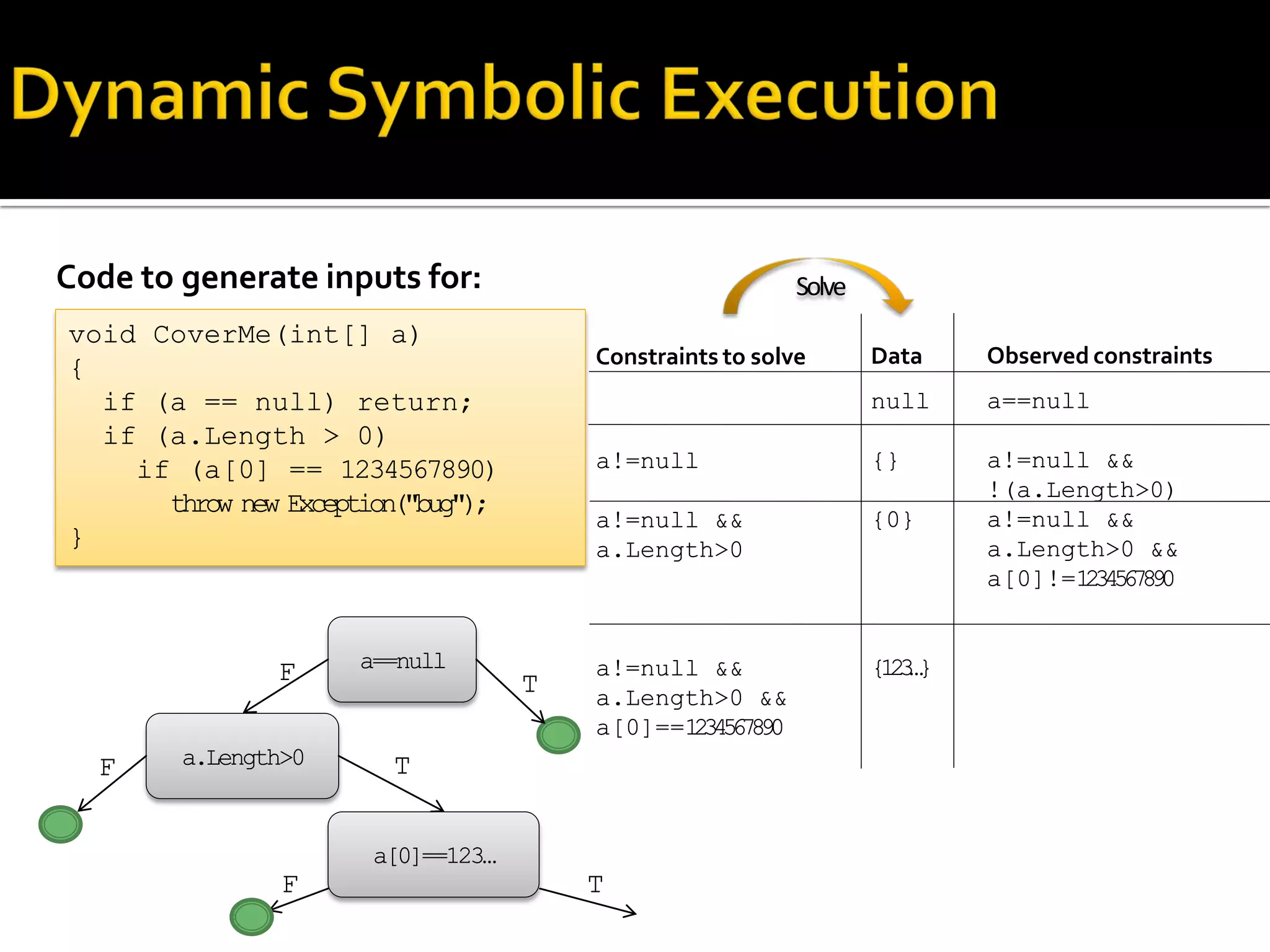 Dynamic Symbolic Execution

Code to generate inputs for:

void CoverMe(int[] a)
{
  if (a == null) return;
  if (a.Length > 0)
    if (a[0] == 1234567890)
      throw new Exception("bug");
}

Solve

| Constraints to solve | Data | Observed constraints |
|---|---|---|
| | null | a==null |
| a!=null | {} | a!=null && !(a.Length>0) |
| a!=null && a.Length>0 | {0} | a!=null && a.Length>0 && a[0]!=1234567890 |
| a!=null && a.Length>0 && a[0]==1234567890 | {123..} | |

a==null
F
T
a.Length>0
F
T
a[0]==123...
F
T